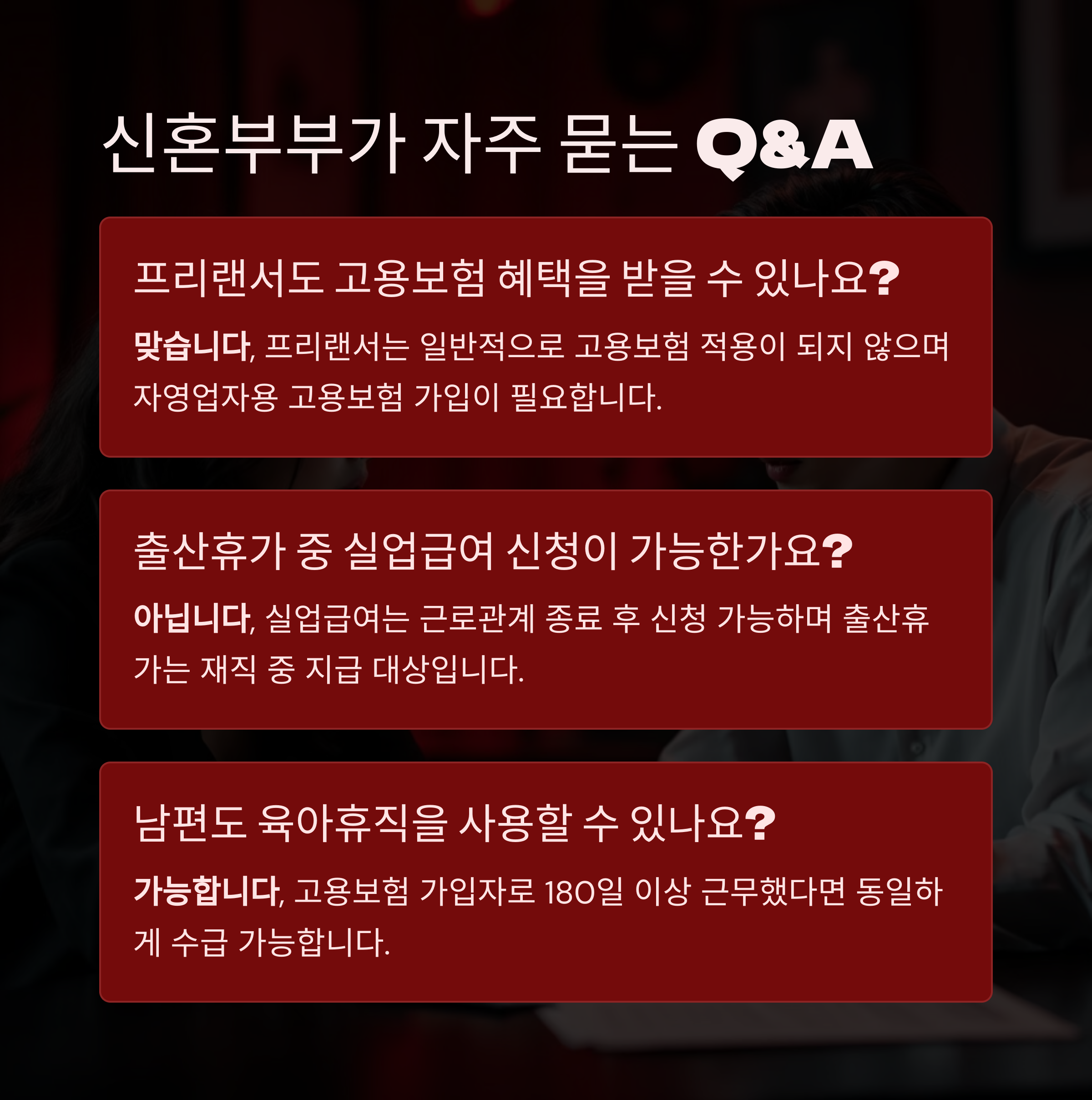 신혼부부가 자주 묻는 Q&A

프리랜서도 고용보험 혜택을 받을 수 있나요?

맞습니다, 프리랜서는 일반적으로 고용보험 적용이 되지 않으며 자영업자용 고용보험 가입이 필요합니다.

출산휴가 중 실업급여 신청이 가능한가요?

아닙니다, 실업급여는 근로관계 종료 후 신청 가능하며 출산휴가는 재직 중 지급 대상입니다.

남편도 육아휴직을 사용할 수 있나요?

가능합니다, 고용보험 가입자로 180일 이상 근무했다면 동일하게 수급 가능합니다.